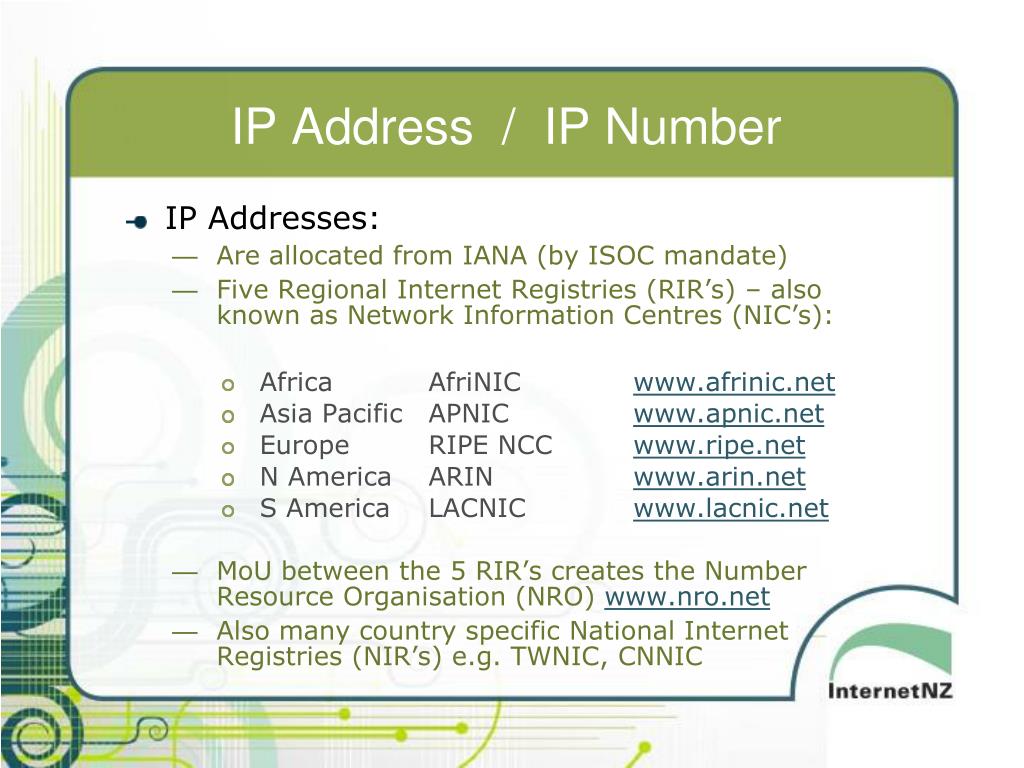 IP Address / IP Number

IP Addresses:

— Are allocated from IANA (by ISOC mandate)

— Five Regional Internet Registries (RIR's) – also known as Network Information Centres (NIC's):

| | | |
|---|---|---|
| Africa | AfriNIC | www.afrinic.net |
| Asia Pacific | APNIC | www.apnic.net |
| Europe | RIPE NCC | www.ripe.net |
| N America | ARIN | www.arin.net |
| S America | LACNIC | www.lacnic.net |

— MoU between the 5 RIR's creates the Number Resource Organisation (NRO) www.nro.net

— Also many country specific National Internet Registries (NIR's) e.g. TWNIC, CNNIC

InternetNZ